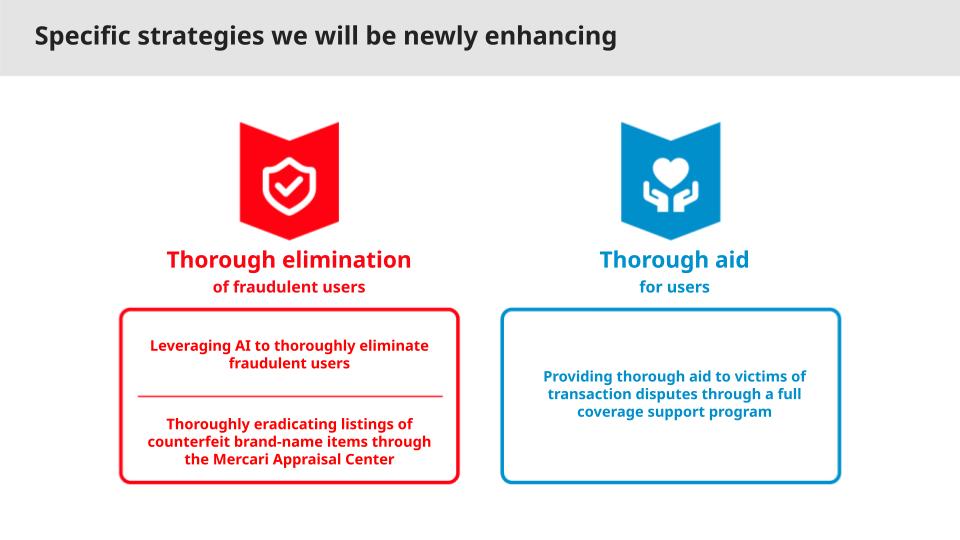 Specific strategies we will be newly enhancing

Thorough elimination
of fraudulent users

Leveraging AI to thoroughly eliminate fraudulent users

Thoroughly eradicating listings of counterfeit brand-name items through the Mercari Appraisal Center

Thorough aid
for users

Providing thorough aid to victims of transaction disputes through a full coverage support program